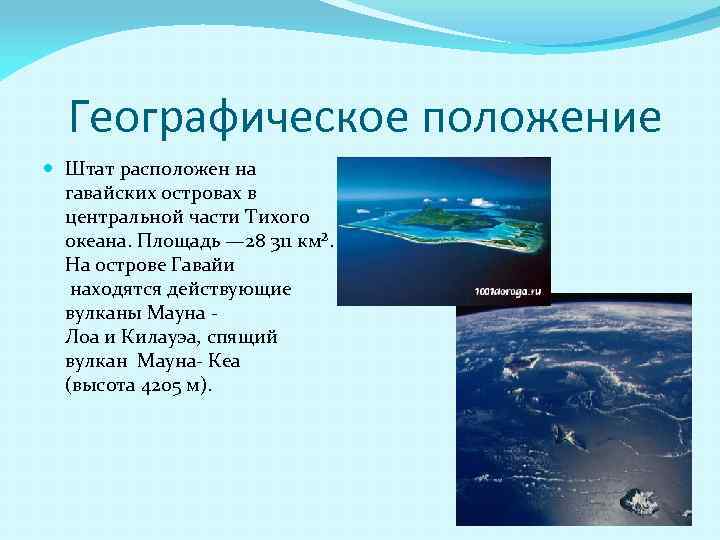 Географическое положение

Штат расположен на гавайских островах в центральной части Тихого океана. Площадь —28 311 км². На острове Гавайи находятся действующие вулканы Мауна - Лоа и Килауэа, спящий вулкан Мауна- Кеа (высота 4205 м).

1001doroga.ru